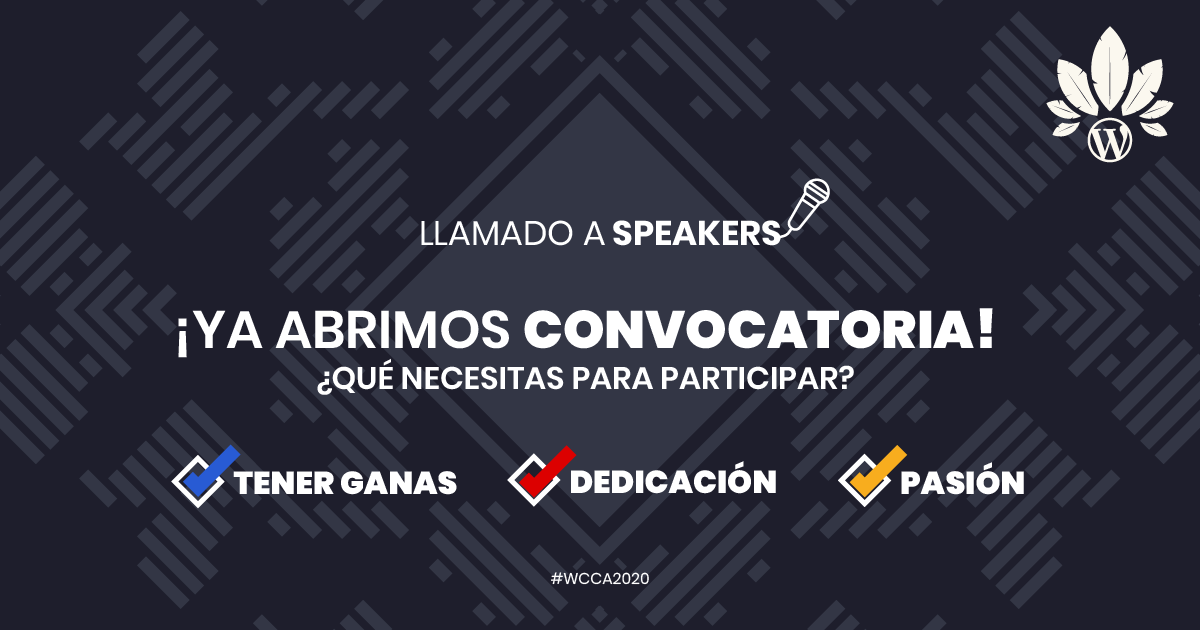 LLAMADO A SPEAKERS

¡YA ABRIMOS CONVOCATORIA!
¿QUÉ NECESITAS PARA PARTICIPAR?

TENER GANAS DEDICACIÓN PASIÓN

#WCCA2020